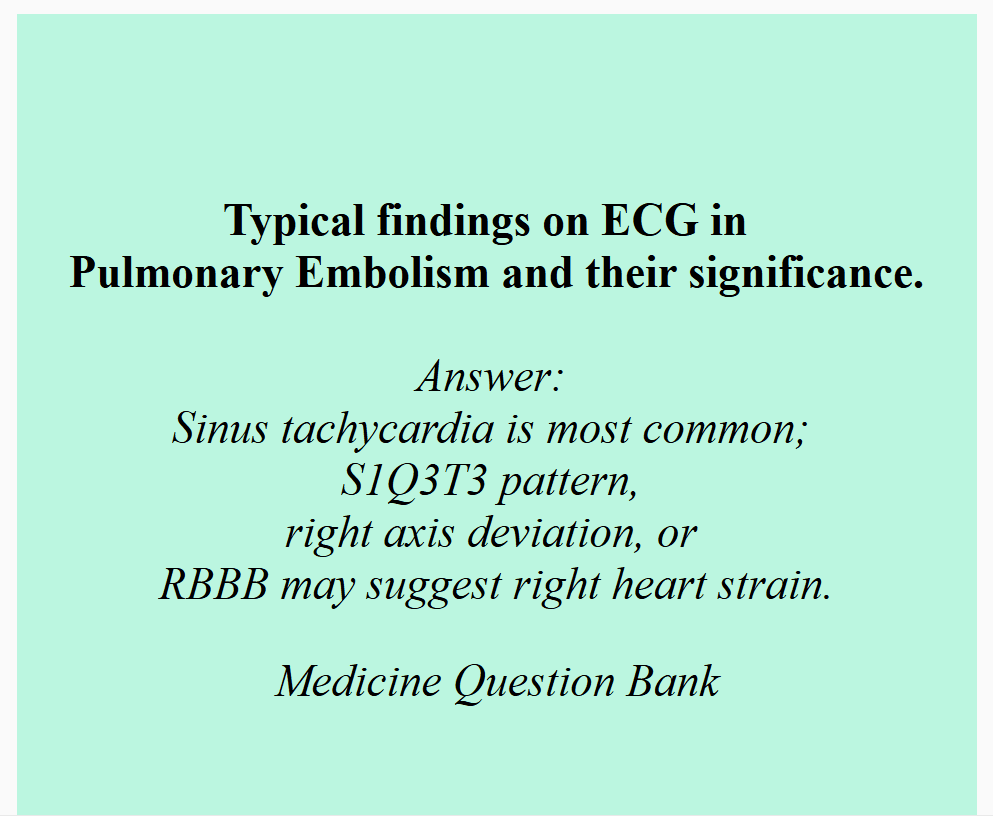 Typical findings on ECG in Pulmonary Embolism and their significance.

Answer:
Sinus tachycardia is most common;
S1Q3T3 pattern,
right axis deviation, or
RBBB may suggest right heart strain.

Medicine Question Bank